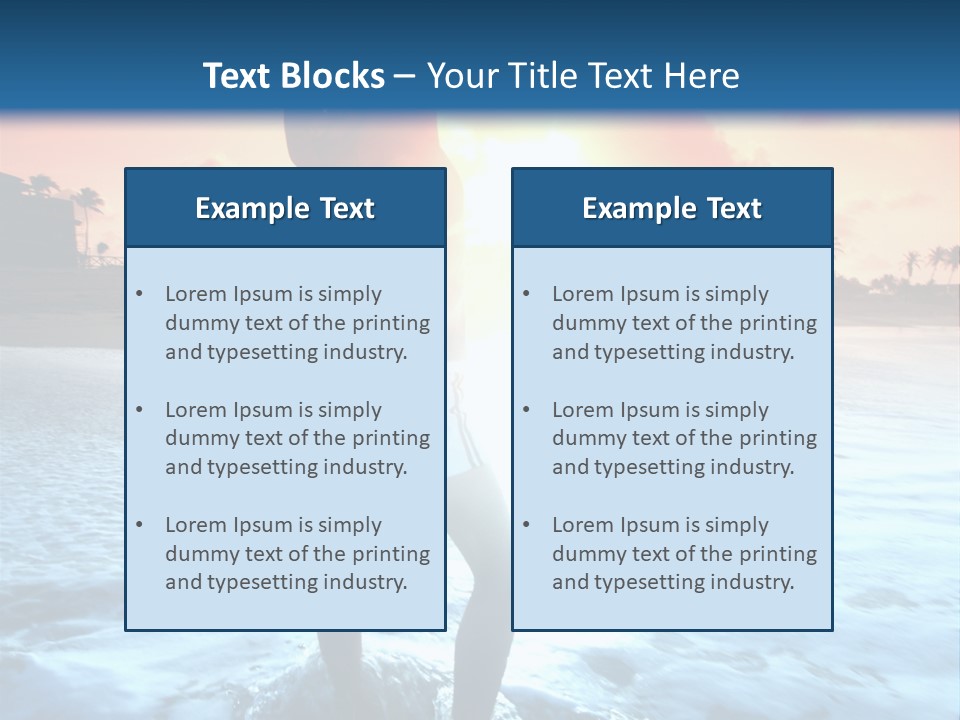 Text Blocks – Your Title Text Here

Example Text

• Lorem Ipsum is simply dummy text of the printing and typesetting industry.

• Lorem Ipsum is simply dummy text of the printing and typesetting industry.

• Lorem Ipsum is simply dummy text of the printing and typesetting industry.

Example Text

• Lorem Ipsum is simply dummy text of the printing and typesetting industry.

• Lorem Ipsum is simply dummy text of the printing and typesetting industry.

• Lorem Ipsum is simply dummy text of the printing and typesetting industry.